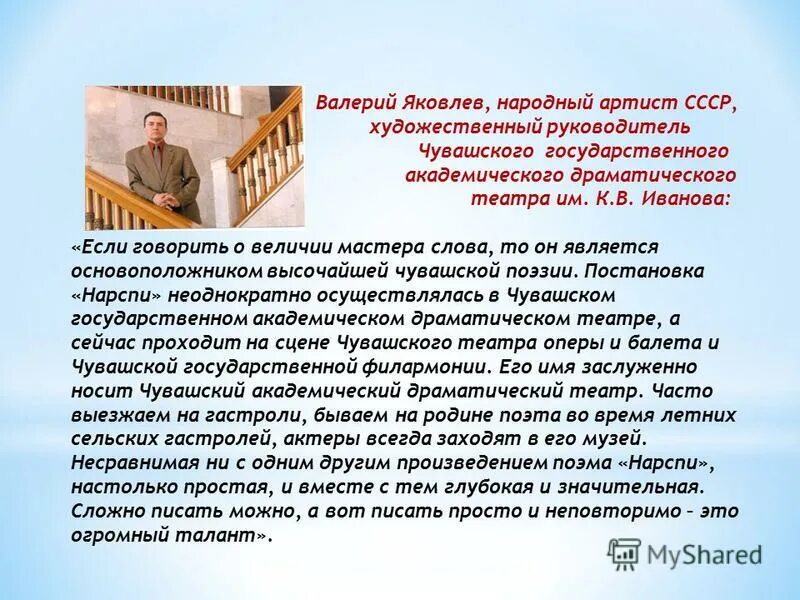 Валерий Яковлев, народный артист СССР, художественный руководитель Чувашского государственного академического драматического театра им. К.В. Иванова:

«Если говорить о величии мастера слова, то он является основоположником высочайшей чувашской поэзии. Постановка «Нарспи» неоднократно осуществлялась в Чувашском государственном академическом драматическом театре, а сейчас проходит на сцене Чувашского театра оперы и балета и Чувашской государственной филармонии. Его имя заслуженно носит Чувашский академический драматический театр. Часто выезжаем на гастроли, бываем на родине поэта во время летних сельских гастролей, актеры всегда заходят в его музей. Несравнимая ни с одним другим произведением поэма «Нарспи», настолько простая, и вместе с тем глубокая и значительная. Сложно писать можно, а вот писать просто и неповторимо – это огромный талант».

MyShared